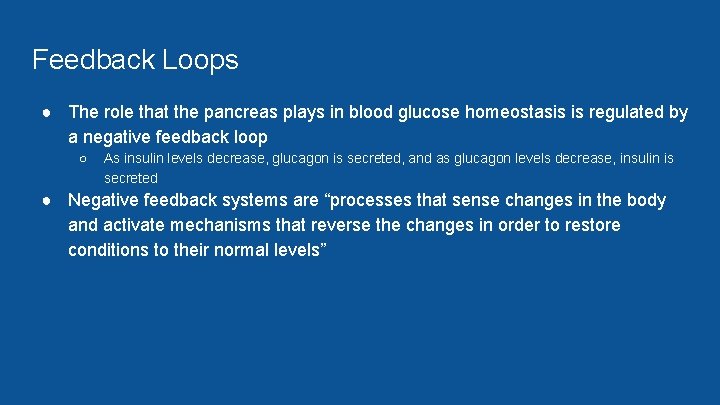 Feedback Loops

● The role that the pancreas plays in blood glucose homeostasis is regulated by a negative feedback loop

○ As insulin levels decrease, glucagon is secreted, and as glucagon levels decrease, insulin is secreted

● Negative feedback systems are “processes that sense changes in the body and activate mechanisms that reverse the changes in order to restore conditions to their normal levels”